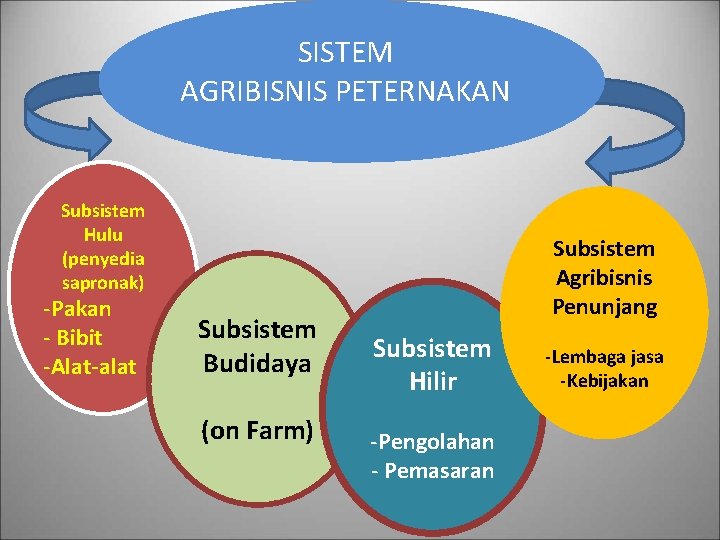 SISTEM
AGRIBISNIS PETERNAKAN

Subsistem Hulu (penyedia sapronak)
-Pakan
- Bibit
-Alat-alat

Subsistem Budidaya

(on Farm)

Subsistem Hilir

-Pengolahan
- Pemasaran

Subsistem Agribisnis Penunjang

-Lembaga jasa
-Kebijakan